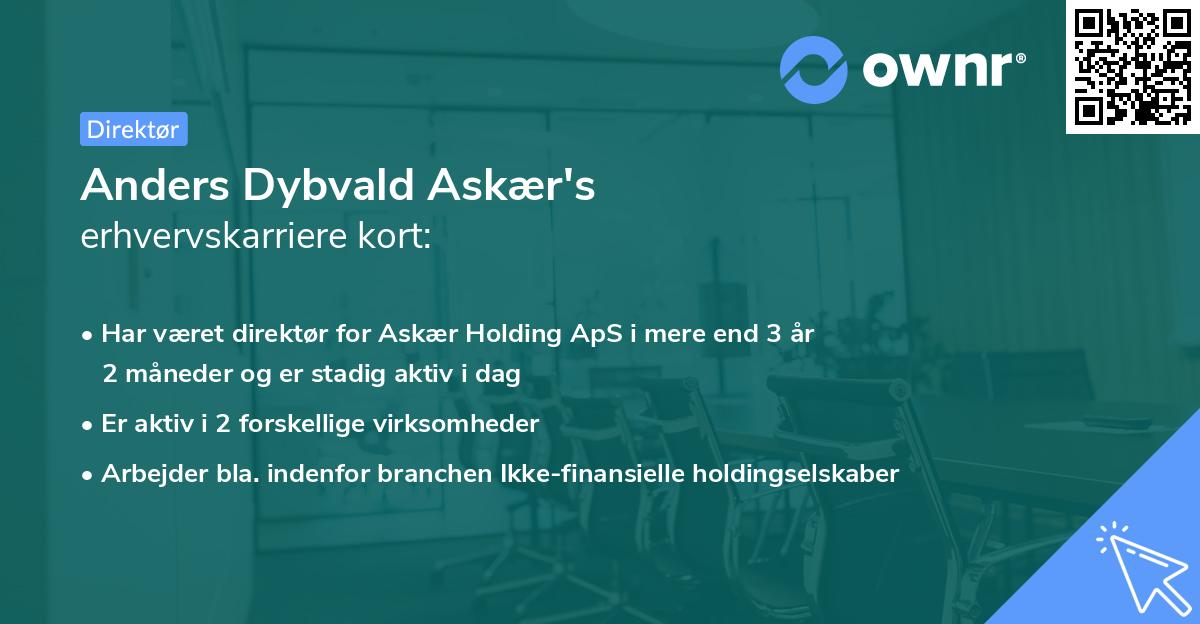 ownr®

Direktør

Anders Dybvald Askær's
erhvervskarriere kort:

• Har været direktør for Askær Holding ApS i mere end 3 år 2 måneder og er stadig aktiv i dag

• Er aktiv i 2 forskellige virksomheder

• Arbejder bla. indenfor branchen Ikke-finansielle holdingselskaber